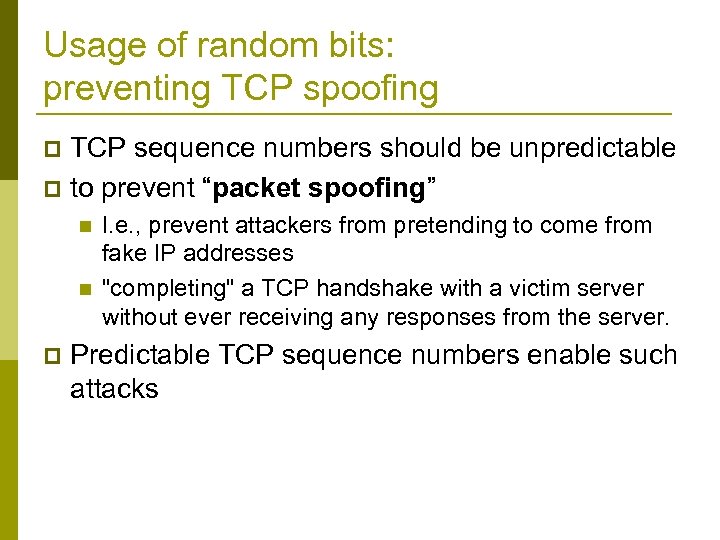 Usage of random bits: preventing TCP spoofing

TCP sequence numbers should be unpredictable

to prevent “packet spoofing”

I.e., prevent attackers from pretending to come from fake IP addresses

"completing" a TCP handshake with a victim server without ever receiving any responses from the server.

Predictable TCP sequence numbers enable such attacks